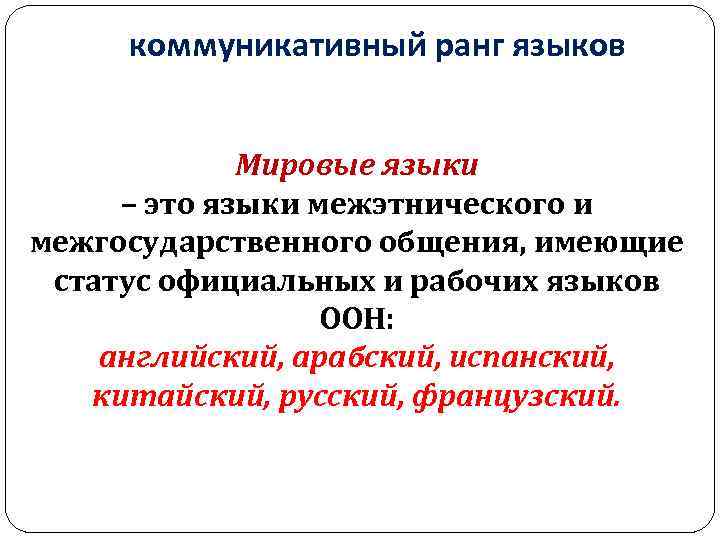 коммуникативный ранг языков

Мировые языки
– это языки межэтнического и межгосударственного общения, имеющие статус официальных и рабочих языков ООН:
английский, арабский, испанский, китайский, русский, французский.